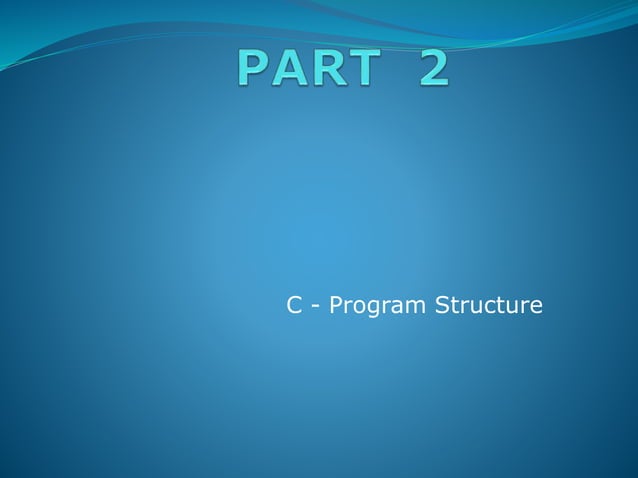 PART 2

C - Program Structure